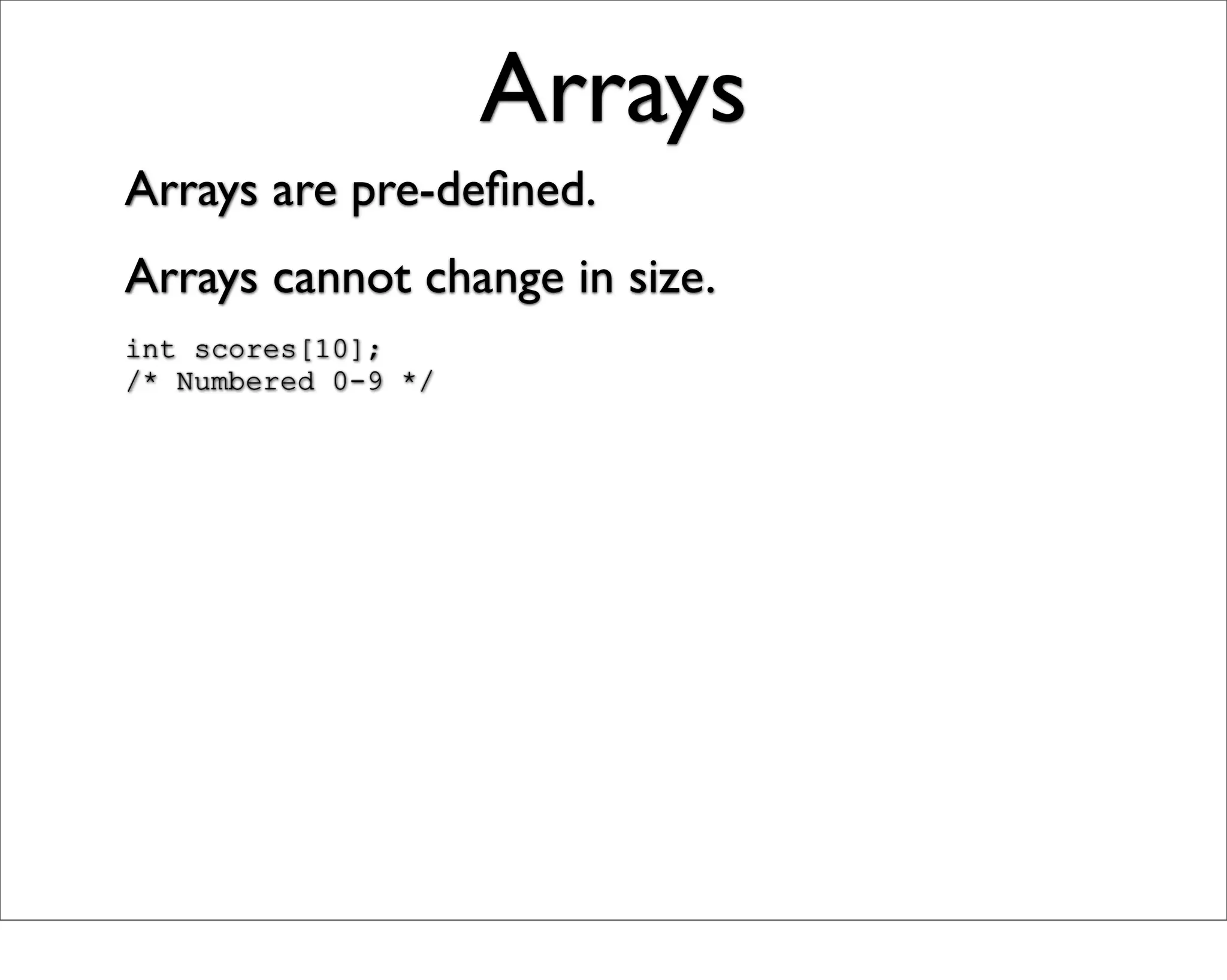 Arrays

Arrays are pre-defined.

Arrays cannot change in size.

int scores[10];
/* Numbered 0-9 */